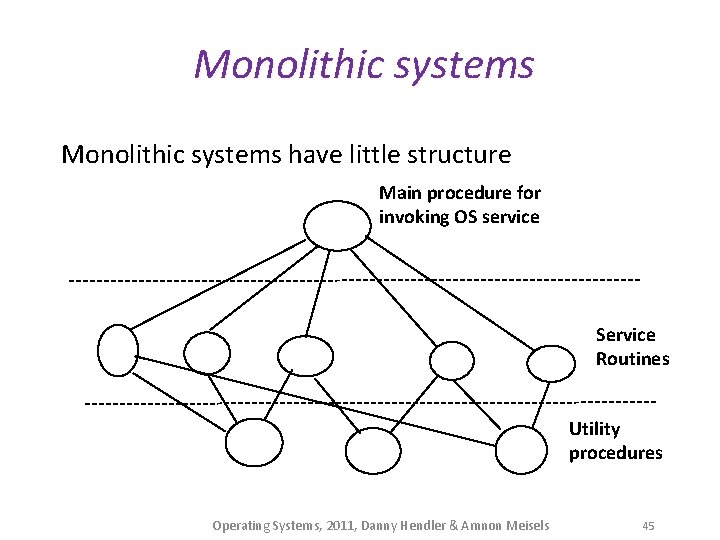 Monolithic systems

Monolithic systems have little structure

Main procedure for invoking OS service

Service Routines

Utility procedures

Operating Systems, 2011, Danny Hendler & Amnon Meisels

45